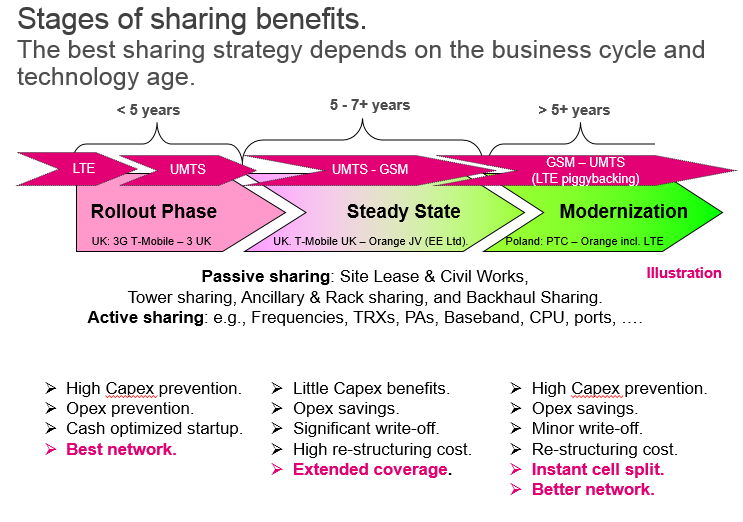 Stages of sharing benefits.
The best sharing strategy depends on the business cycle and technology age.

< 5 years

5 - 7+ years

> 5+ years

LTE

UMTS

UMTS - GSM

GSM – UMTS (LTE piggybacking)

Rollout Phase
UK: 3G T-Mobile – 3 UK

Steady State
UK. T-Mobile UK – Orange JV (EE Ltd).

Modernization
Poland: PTC – Orange incl. LTE

Illustration

Passive sharing: Site Lease & Civil Works, Tower sharing, Ancillary & Rack sharing, and Backhaul Sharing.
Active sharing: e.g., Frequencies, TRXs, PAs, Baseband, CPU, ports, ….

➢ High Capex prevention.
➢ Opex prevention.
➢ Cash optimized startup.
➢ Best network.

➢ Little Capex benefits.
➢ Opex savings.
➢ Significant write-off.
➢ High re-structuring cost.
➢ Extended coverage.

➢ High Capex prevention.
➢ Opex savings.
➢ Minor write-off.
➢ Re-structuring cost.
➢ Instant cell split.
➢ Better network.